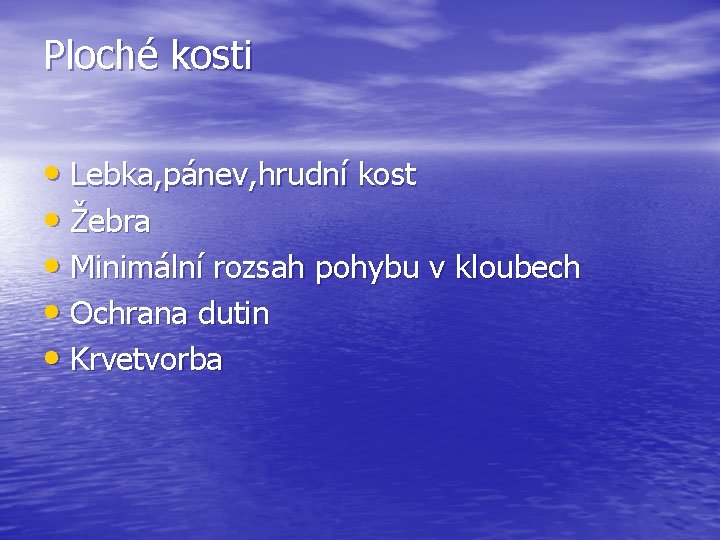 Ploché kosti

• Lebka,pánev,hrudní kost
• Žebra
• Minimální rozsah pohybu v kloubech
• Ochrana dutin
• Krvetvorba